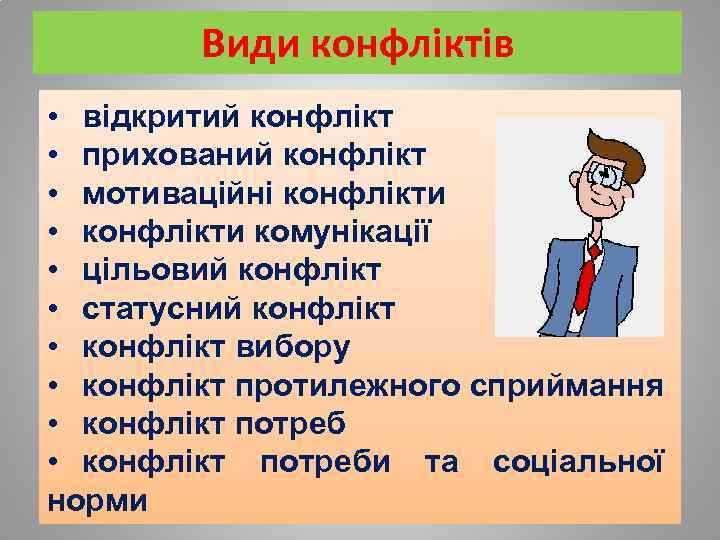 Види конфліктів

• відкритий конфлікт
• прихований конфлікт
• мотиваційні конфлікти
• конфлікти комунікації
• цільовий конфлікт
• статусний конфлікт
• конфлікт вибору
• конфлікт протилежного сприймання
• конфлікт потреб
• конфлікт потреби та соціальної норми